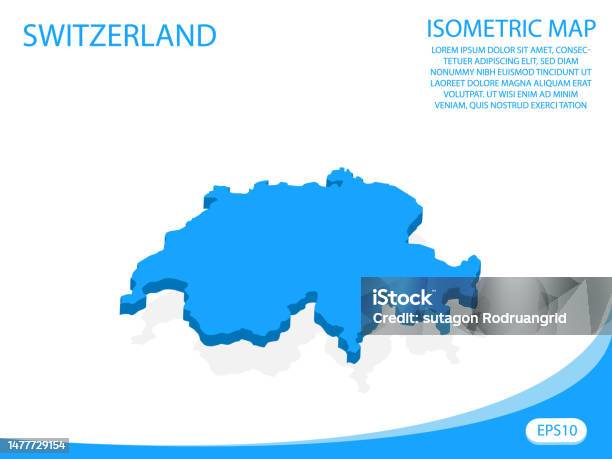 SWITZERLAND

ISOMETRIC MAP

LOREM IPSUM DOLOR SIT AMET, CONSECTETUER ADIPISCING ELIT, SED DIAM NONUMMY NIBH EUISMOD TINCIDUNT UT LAOREET DOLORE MAGNA ALIQUAM ERAT VOLUTPAT. UT WISI ENIM AD MINIM VENIAM, QUIS NOSTRUD EXERCI TATION

iStock
Credit: sutagon Rodruangrid

EPS10

1477729154